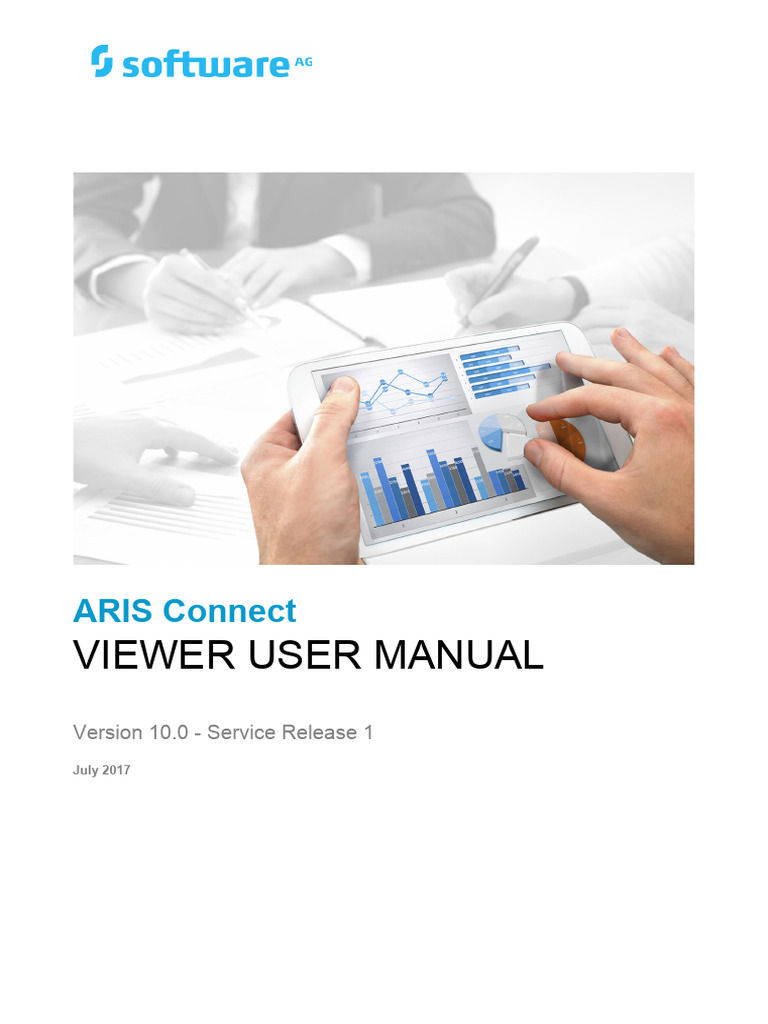 software AG

ARIS Connect
VIEWER USER MANUAL

Version 10.0 - Service Release 1

July 2017